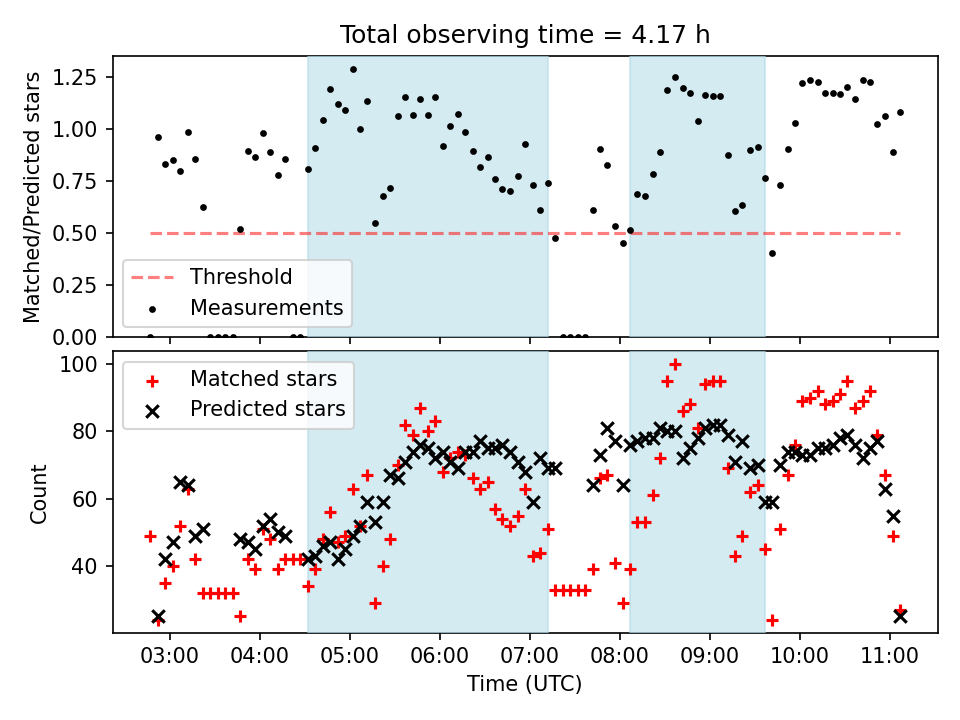 Total observing time = 4.17 h

Matched/Predicted stars

1.25
1.00
0.75
0.50
0.25
0.00

Threshold
Measurements

Count

100
80
60
40

Matched stars
Predicted stars

03:00
04:00
05:00
06:00
07:00
08:00
09:00
10:00
11:00

Time (UTC)